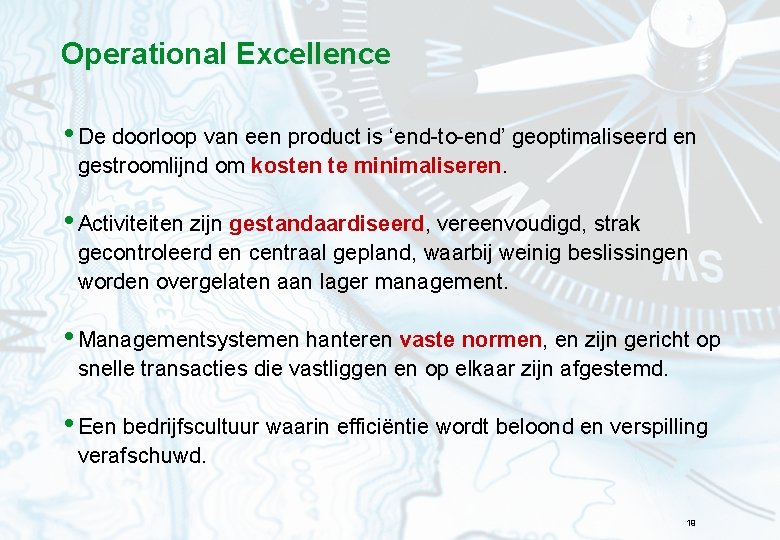 Operational Excellence

• De doorloop van een product is ‘end-to-end’ geoptimaliseerd en gestroomlijnd om kosten te minimaliseren.

• Activiteiten zijn gestandaardiseerd, vereenvoudigd, strak gecontroleerd en centraal gepland, waarbij weinig beslissingen worden overgelaten aan lager management.

• Managementsystemen hanteren vaste normen, en zijn gericht op snelle transacties die vastliggen en op elkaar zijn afgestemd.

• Een bedrijfscultuur waarin efficiëntie wordt beloond en verspilling verafschuwd.

18